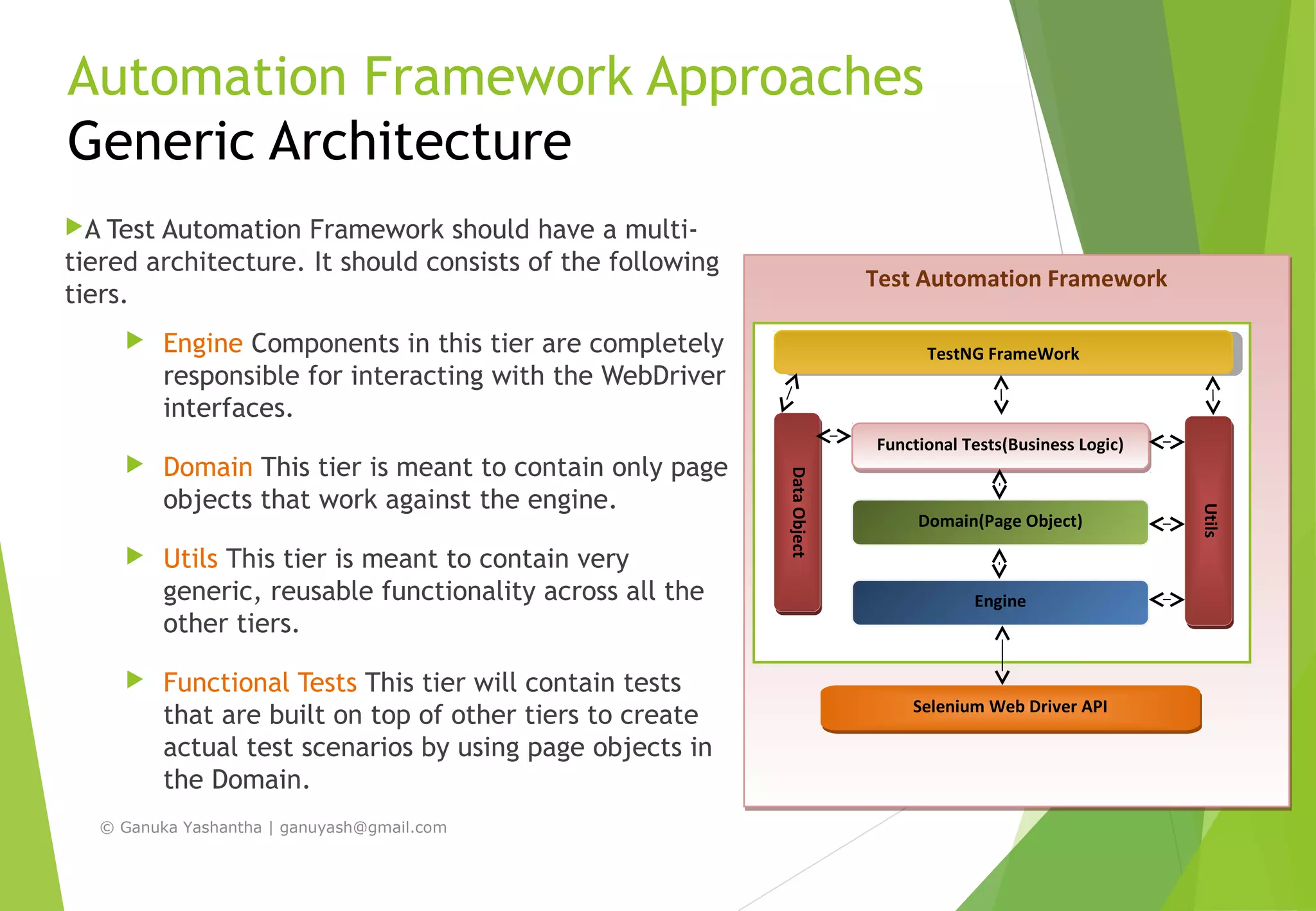 Automation Framework Approaches
Generic Architecture

A Test Automation Framework should have a multi-tiered architecture. It should consists of the following tiers.

Engine Components in this tier are completely responsible for interacting with the WebDriver interfaces.

Domain This tier is meant to contain only page objects that work against the engine.

Utils This tier is meant to contain very generic, reusable functionality across all the other tiers.

Functional Tests This tier will contain tests that are built on top of other tiers to create actual test scenarios by using page objects in the Domain.

© Ganuka Yashantha | ganuyash@gmail.com

Test Automation Framework

TestNG FrameWork

Data Object

Functional Tests(Business Logic)

Domain(Page Object)

Engine

Utils

Selenium Web Driver API